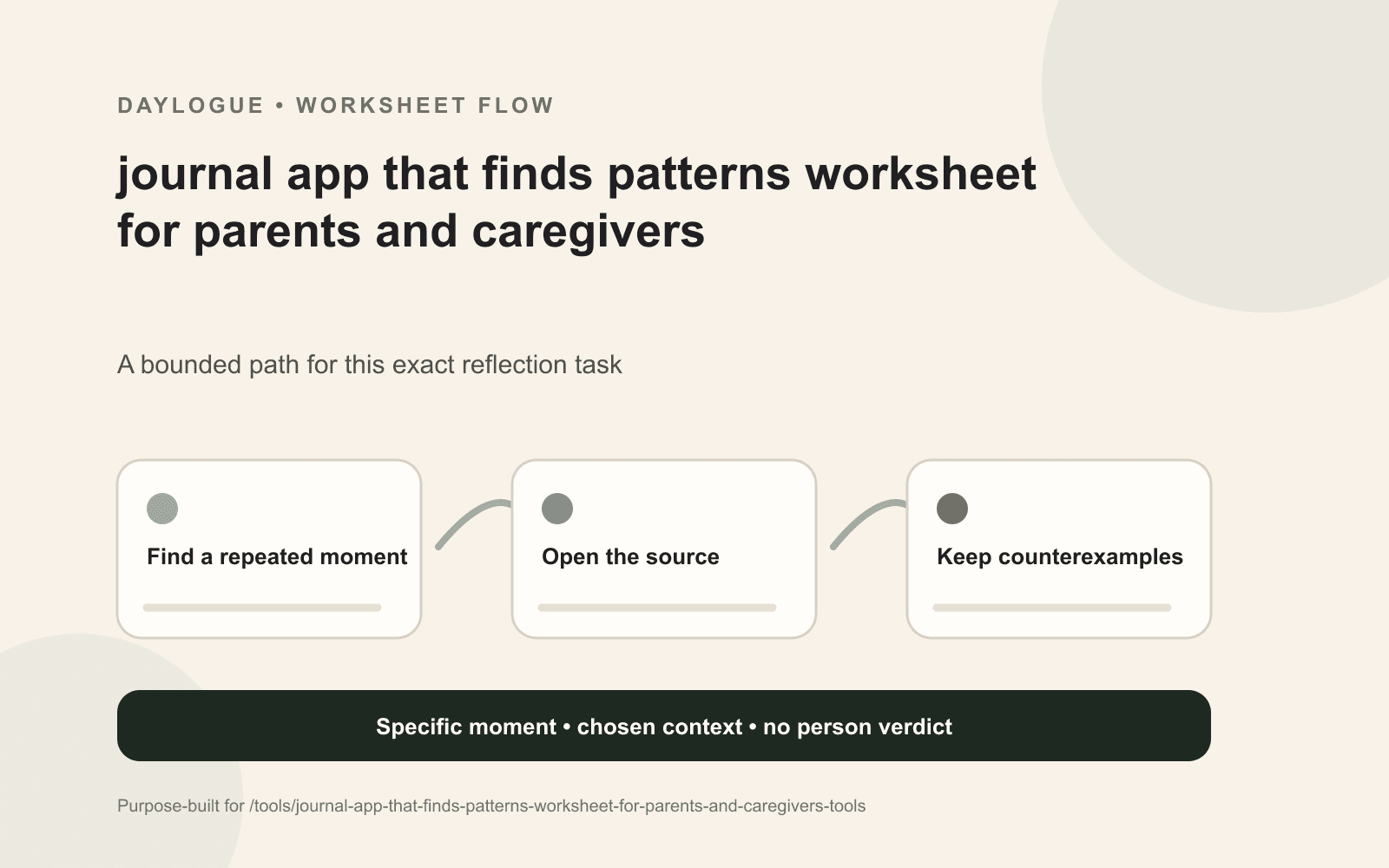 DAYLOGUE • WORKSHEET FLOW

journal app that finds patterns worksheet for parents and caregivers

A bounded path for this exact reflection task

Find a repeated moment

Open the source

Keep counterexamples

Specific moment • chosen context • no person verdict

Purpose-built for /tools/journal-app-that-finds-patterns-worksheet-for-parents-and-caregivers-tools